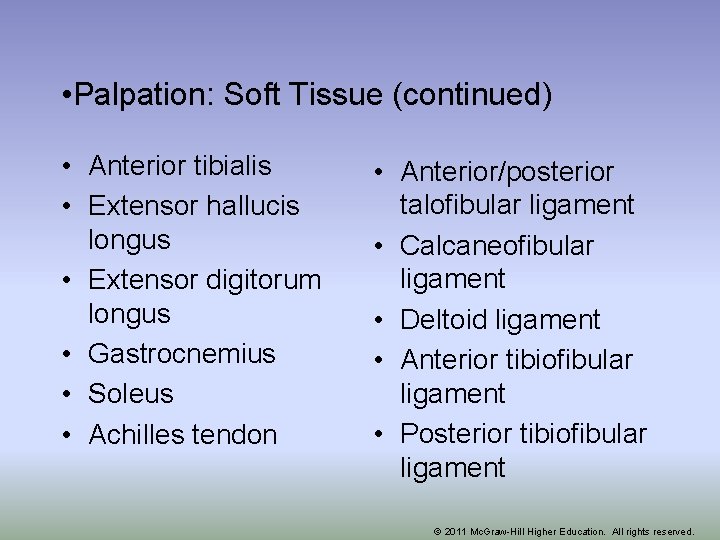 •Palpation: Soft Tissue (continued)

• Anterior tibialis
• Extensor hallucis longus
• Extensor digitorum longus
• Gastrocnemius
• Soleus
• Achilles tendon

• Anterior/posterior talofibular ligament
• Calcaneofibular ligament
• Deltoid ligament
• Anterior tibiofibular ligament
• Posterior tibiofibular ligament

© 2011 McGraw-Hill Higher Education. All rights reserved.